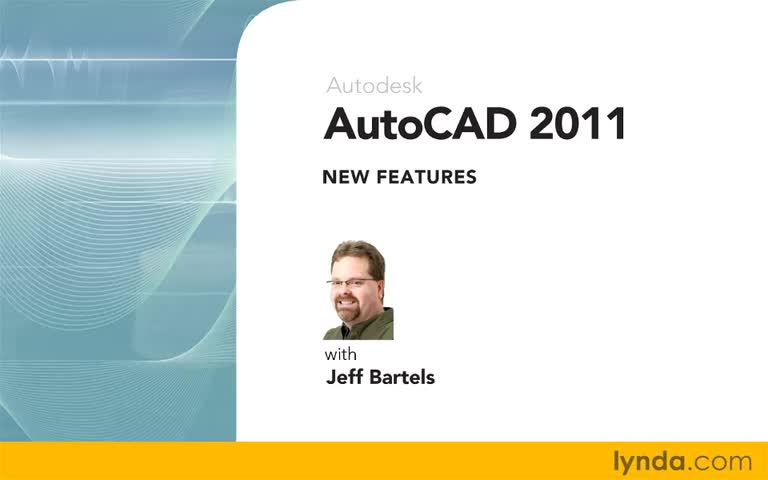 Autodesk
AutoCAD 2011

NEW FEATURES

with
Jeff Bartels

lynda.com